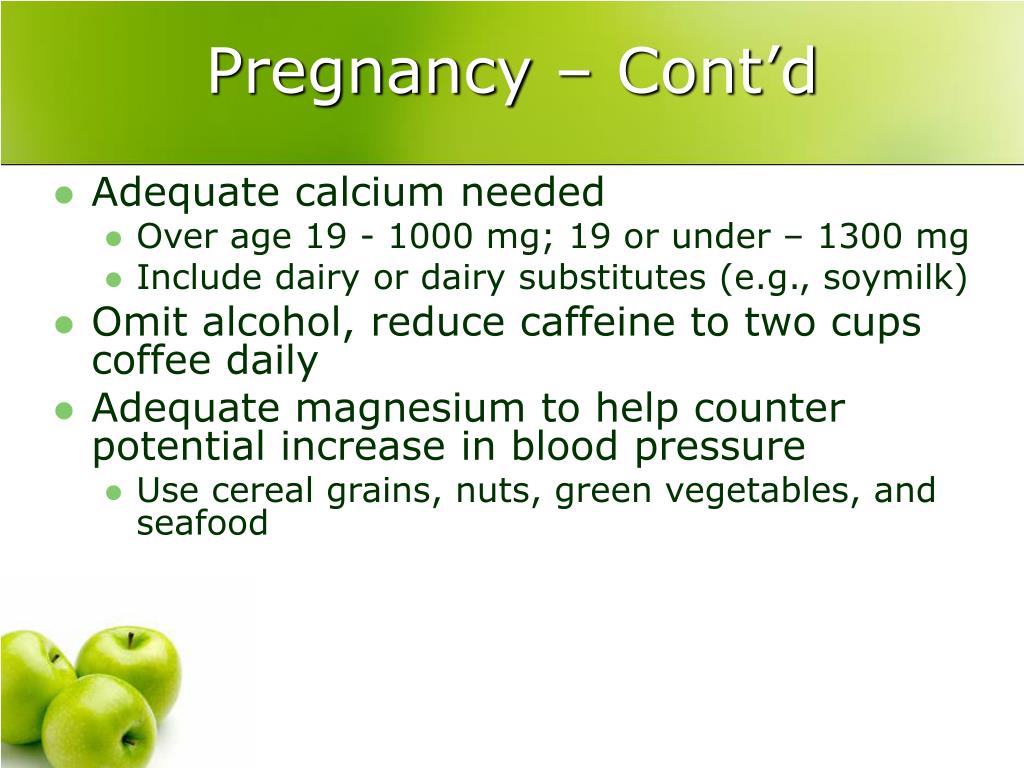 Pregnancy – Cont’d

- Adequate calcium needed
  - Over age 19 - 1000 mg; 19 or under – 1300 mg
  - Include dairy or dairy substitutes (e.g., soymilk)
- Omit alcohol, reduce caffeine to two cups coffee daily
- Adequate magnesium to help counter potential increase in blood pressure
  - Use cereal grains, nuts, green vegetables, and seafood